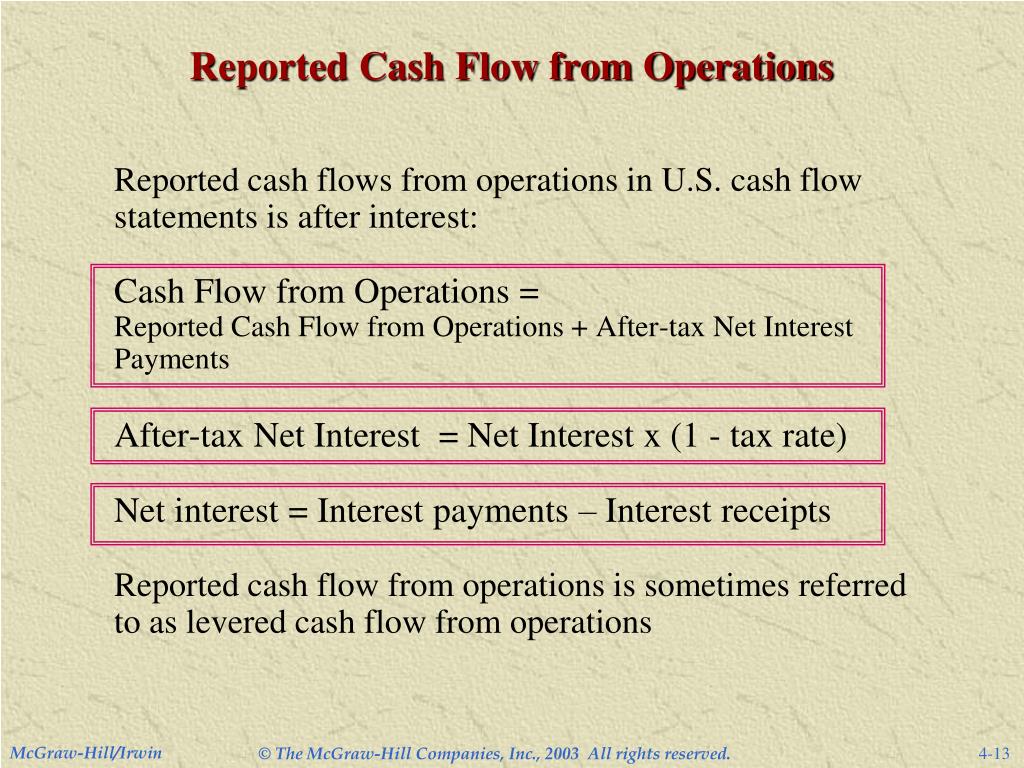 Reported Cash Flow from Operations

Reported cash flows from operations in U.S. cash flow statements is after interest:

Cash Flow from Operations =
Reported Cash Flow from Operations + After-tax Net Interest Payments

After-tax Net Interest = Net Interest x (1 - tax rate)

Net interest = Interest payments – Interest receipts

Reported cash flow from operations is sometimes referred to as levered cash flow from operations

McGraw-Hill/Irwin

© The McGraw-Hill Companies, Inc., 2003 All rights reserved.

4-13